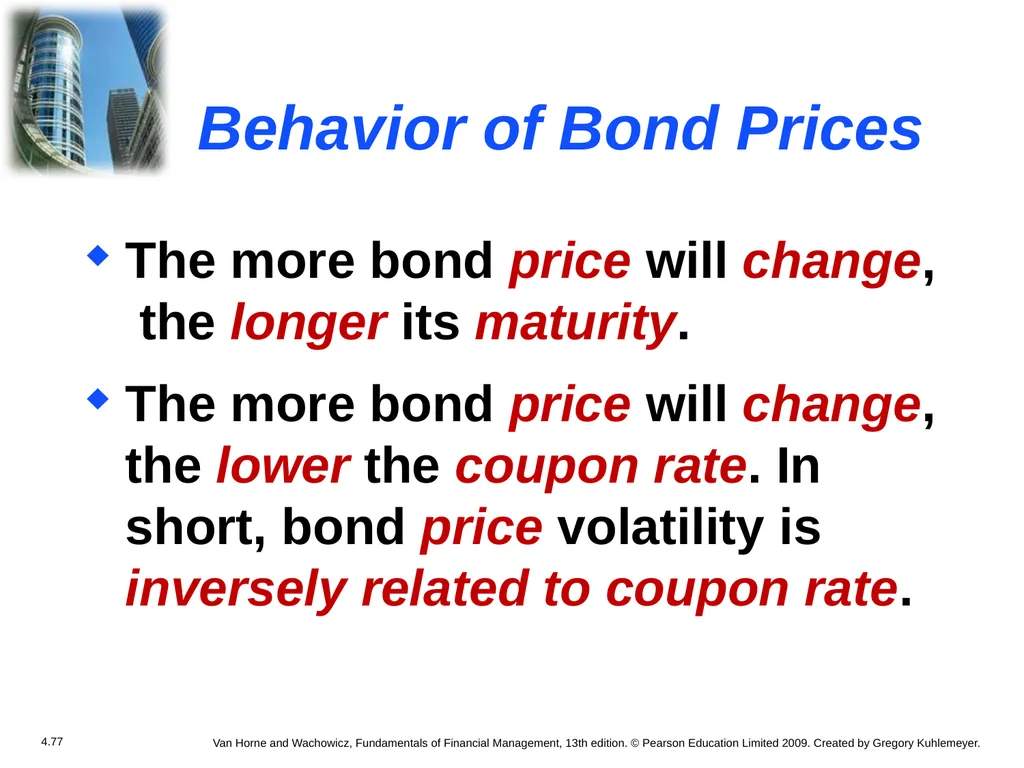 Behavior of Bond Prices

The more bond price will change, the longer its maturity.

The more bond price will change, the lower the coupon rate. In short, bond price volatility is inversely related to coupon rate.

4.77

Van Horne and Wachowicz, Fundamentals of Financial Management, 13th edition. © Pearson Education Limited 2009. Created by Gregory Kuhlemeyer.